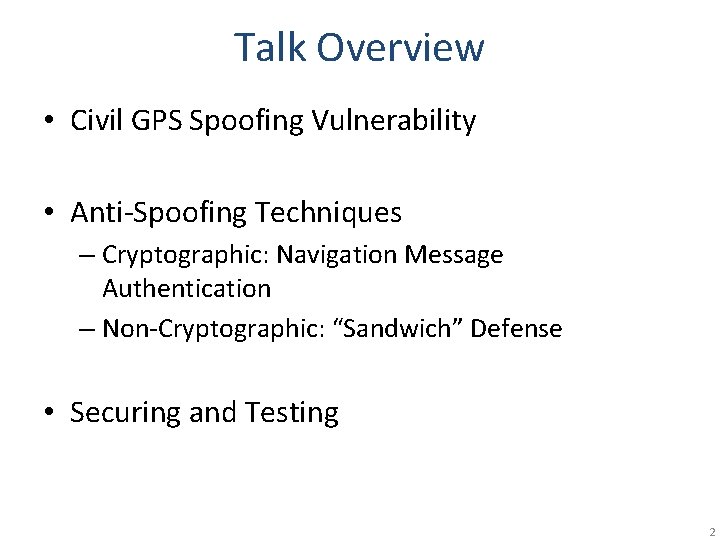 Talk Overview

• Civil GPS Spoofing Vulnerability

• Anti-Spoofing Techniques
– Cryptographic: Navigation Message Authentication
– Non-Cryptographic: “Sandwich” Defense

• Securing and Testing

2